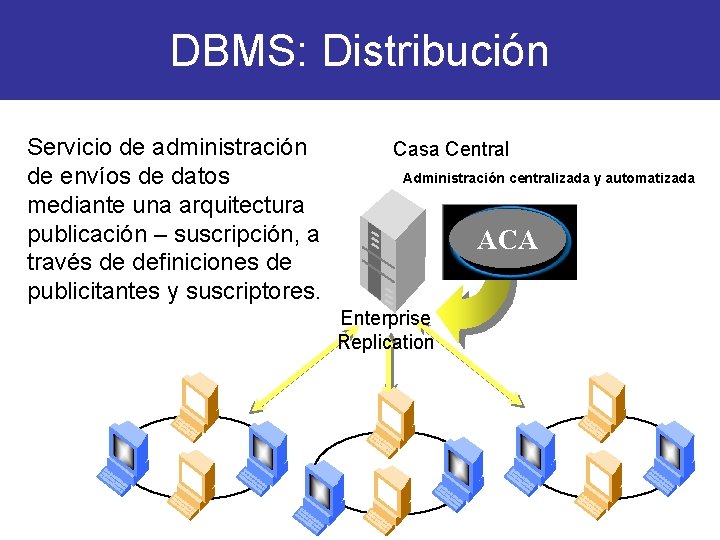 DBMS: Distribución

Servicio de administración de envíos de datos mediante una arquitectura publicación – suscripción, a través de definiciones de publicitantes y suscriptores.

Casa Central

Administración centralizada y automatizada

ACA

Enterprise Replication